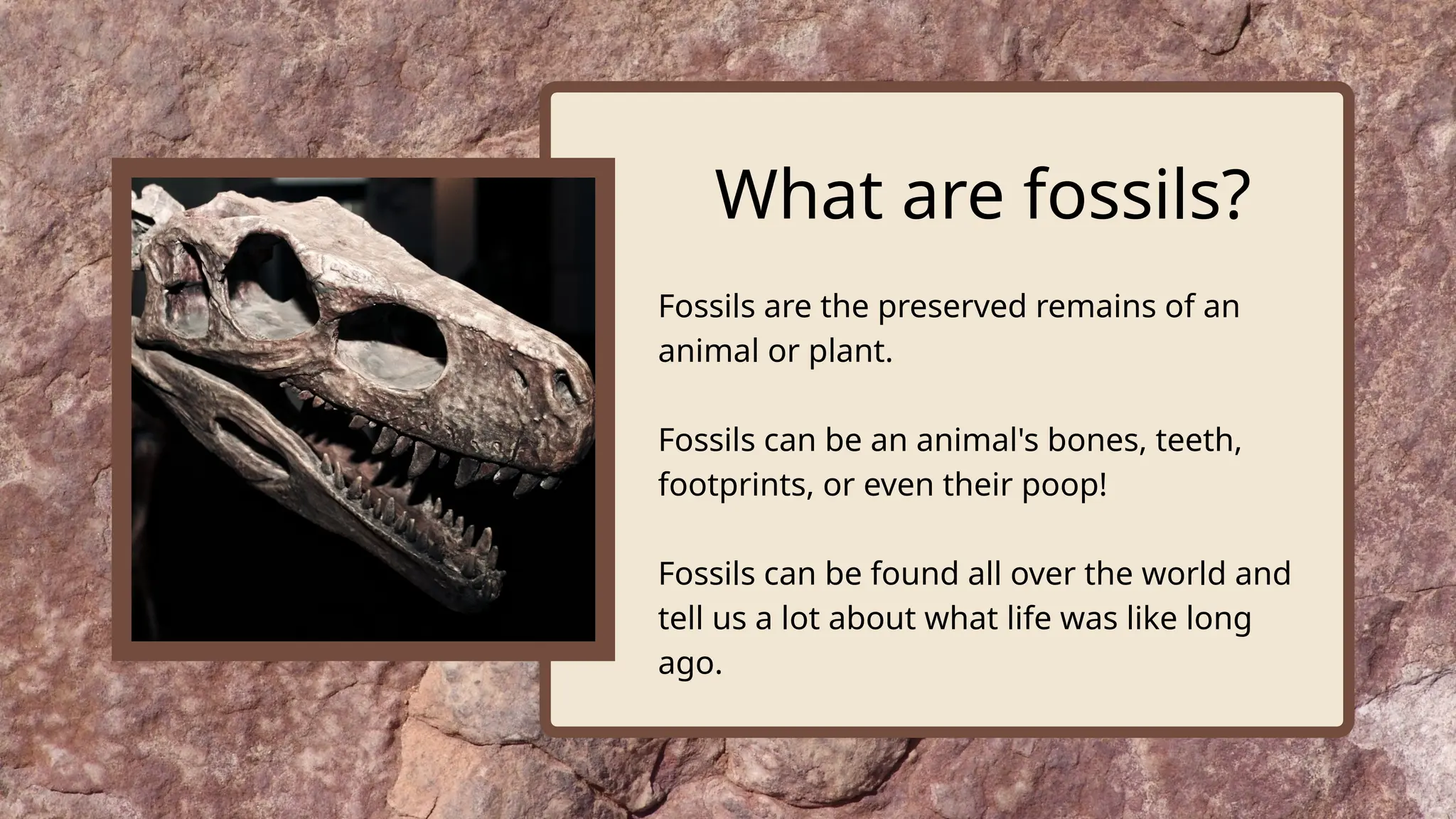 What are fossils?

Fossils are the preserved remains of an animal or plant.

Fossils can be an animal's bones, teeth, footprints, or even their poop!

Fossils can be found all over the world and tell us a lot about what life was like long ago.